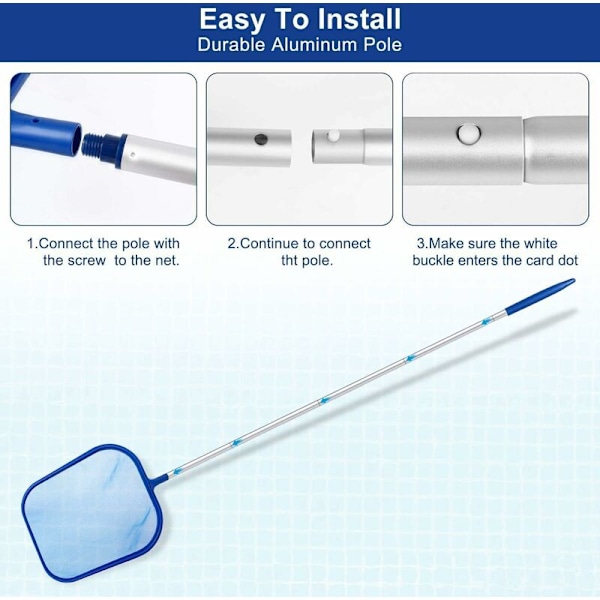 Easy To Install
Durable Aluminum Pole

1.Connect the pole with the screw to the net.

2.Continue to connect tht pole.

3.Make sure the white buckle enters the card dot